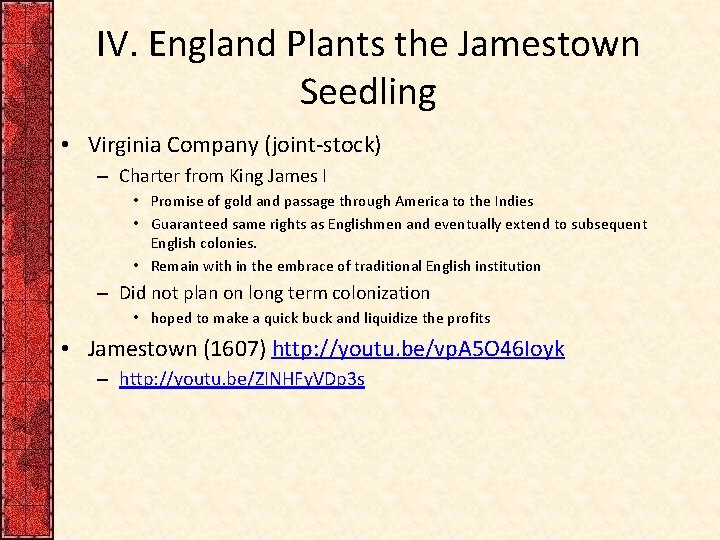 IV. England Plants the Jamestown Seedling

• Virginia Company (joint-stock)
– Charter from King James I
• Promise of gold and passage through America to the Indies
• Guaranteed same rights as Englishmen and eventually extend to subsequent English colonies.
• Remain with in the embrace of traditional English institution
– Did not plan on long term colonization
• hoped to make a quick buck and liquidize the profits
• Jamestown (1607) http://youtu.be/vpA5O46Ioyk
– http://youtu.be/ZINHFyVDp3s